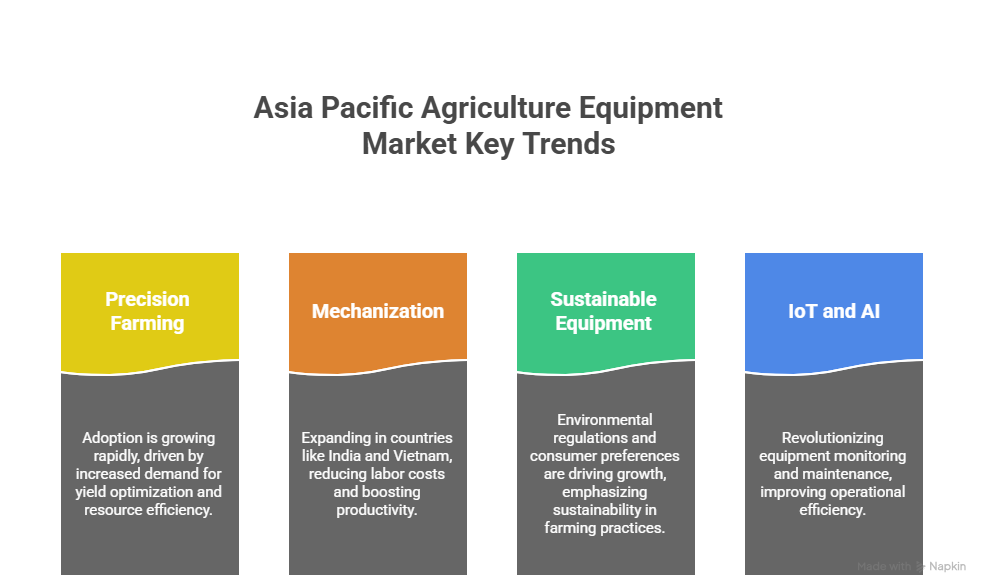 Asia Pacific Agriculture Equipment Market Key Trends

Precision Farming

Adoption is growing rapidly, driven by increased demand for yield optimization and resource efficiency.

Mechanization

Expanding in countries like India and Vietnam, reducing labor costs and boosting productivity.

Sustainable Equipment

Environmental regulations and consumer preferences are driving growth, emphasizing sustainability in farming practices.

IoT and AI

Revolutionizing equipment monitoring and maintenance, improving operational efficiency.

Made with Napkin